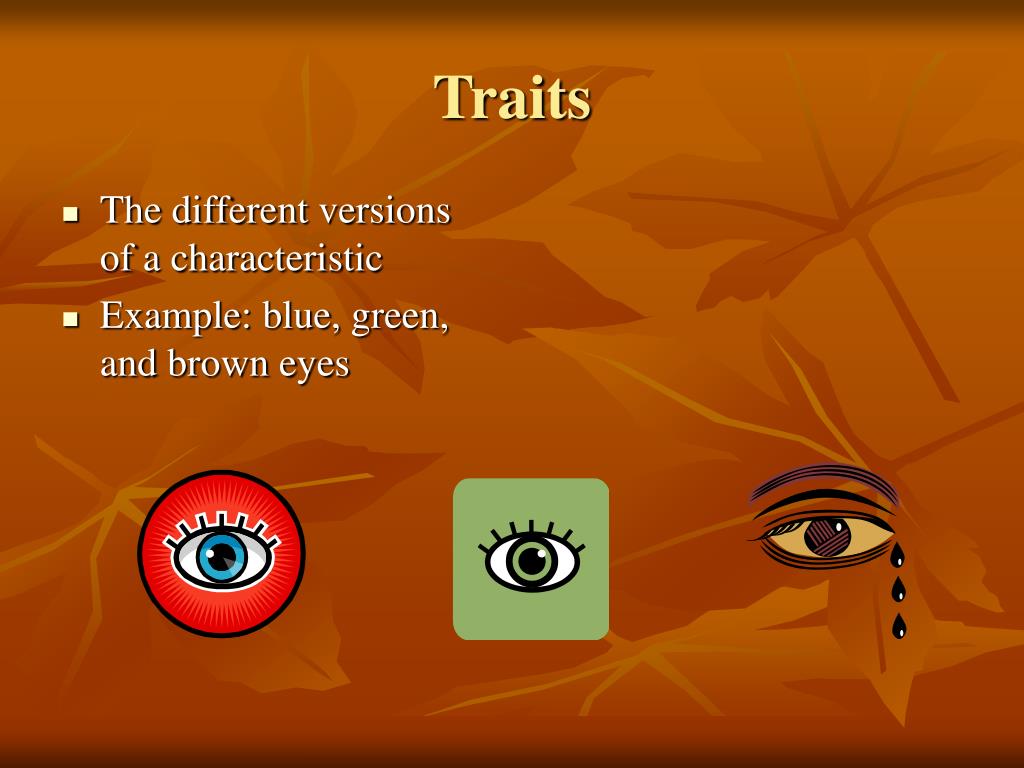 Traits

- The different versions of a characteristic
- Example: blue, green, and brown eyes